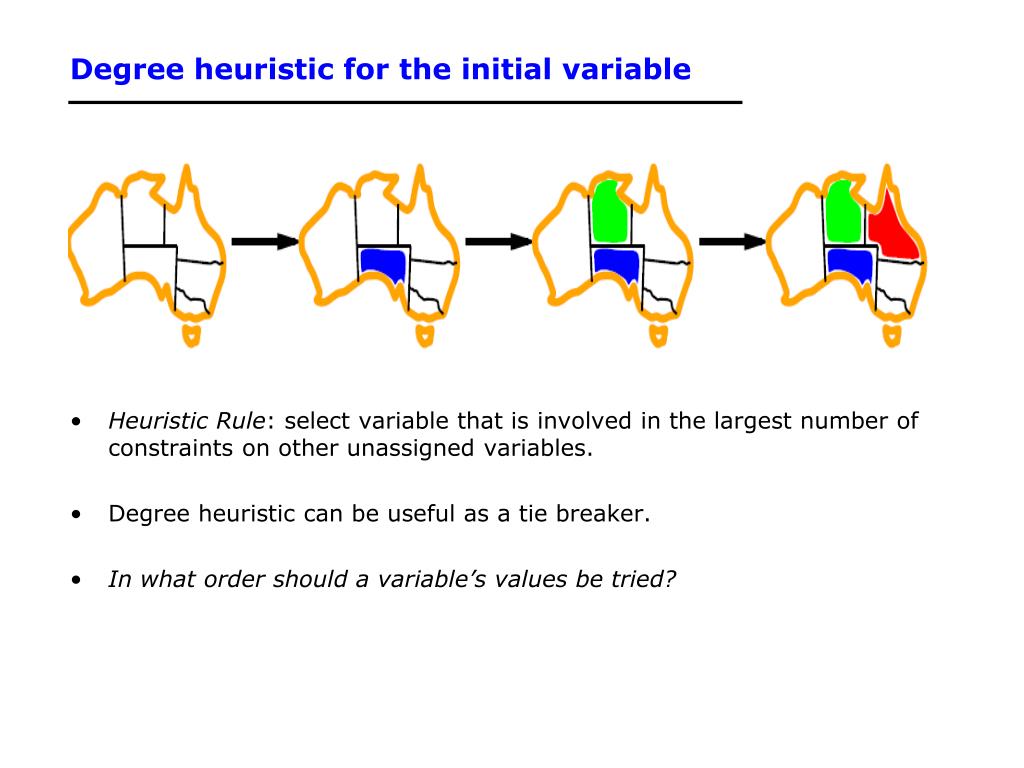 Degree heuristic for the initial variable

• Heuristic Rule: select variable that is involved in the largest number of constraints on other unassigned variables.

• Degree heuristic can be useful as a tie breaker.

• In what order should a variable's values be tried?